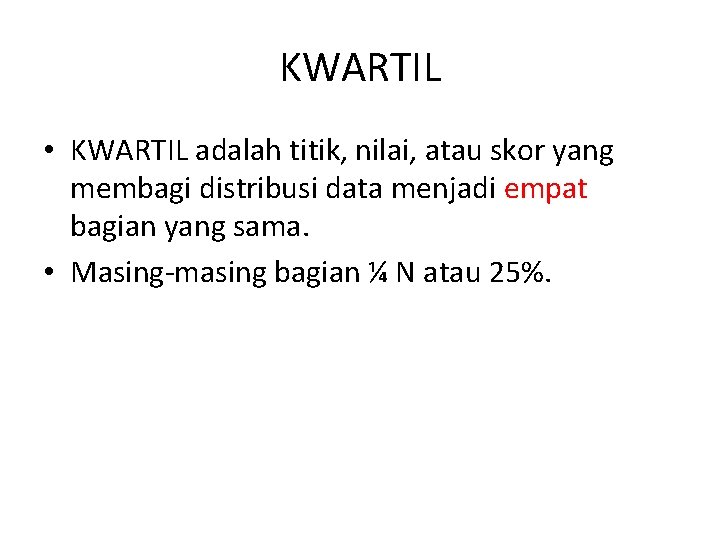 KWARTIL

• KWARTIL adalah titik, nilai, atau skor yang membagi distribusi data menjadi empat bagian yang sama.
• Masing-masing bagian ¼ N atau 25%.